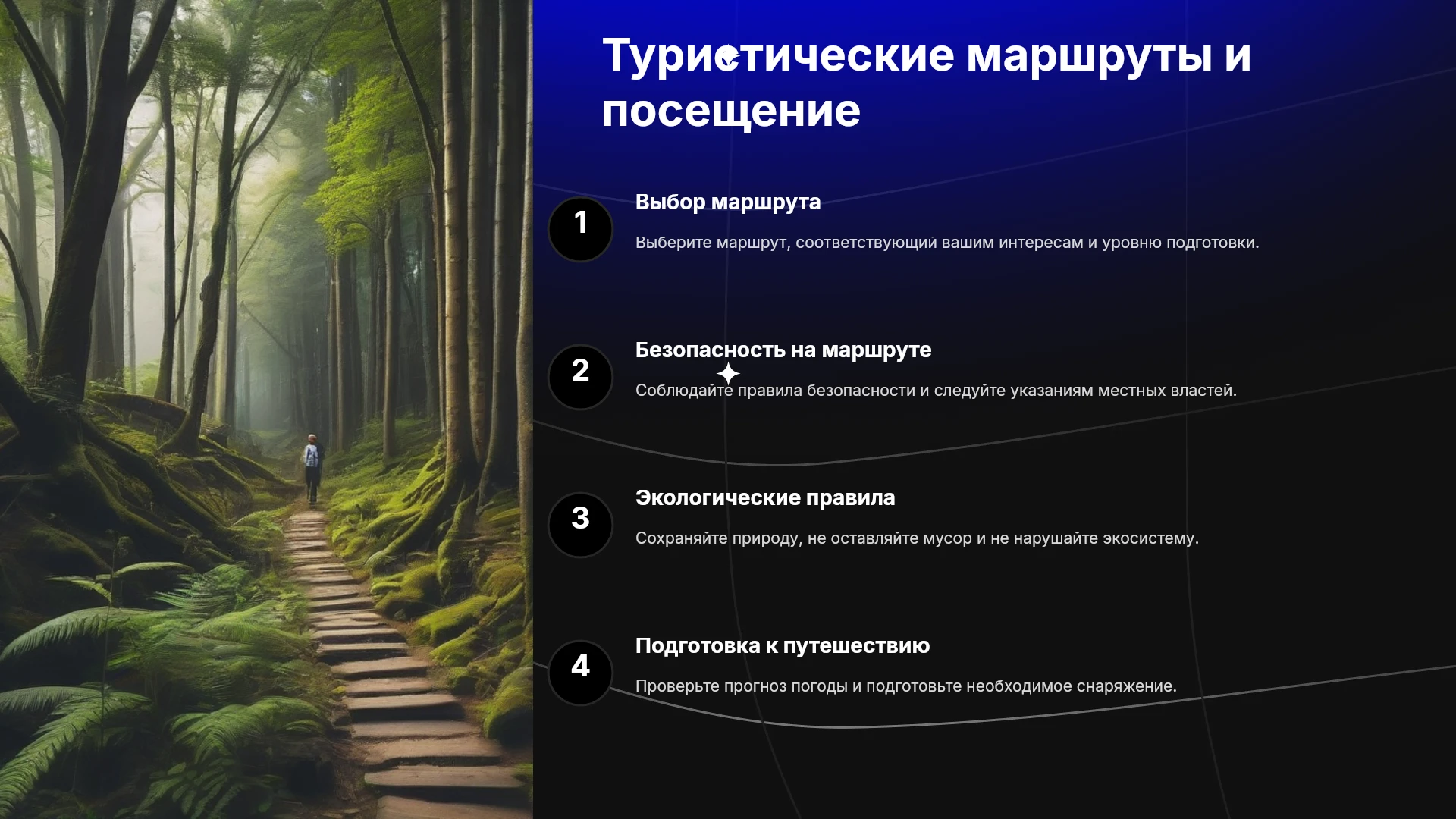 Туристические маршруты и посещение

1

Выбор маршрута

Выберите маршрут, соответствующий вашим интересам и уровню подготовки.

2

Безопасность на маршруте

Соблюдайте правила безопасности и следуйте указаниям местных властей.

3

Экологические правила

Сохраняйте природу, не оставляйте мусор и не нарушайте экосистему.

4

Подготовка к путешествию

Проверьте прогноз погоды и подготовьте необходимое снаряжение.